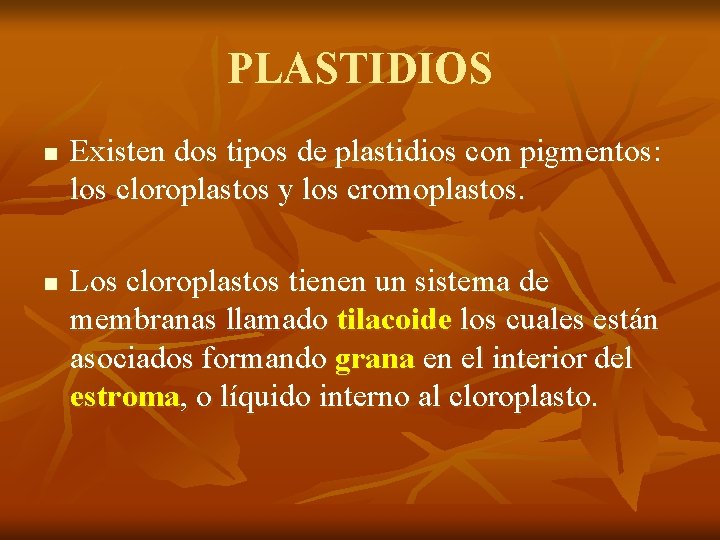 PLASTIDIOS

■ Existen dos tipos de plastidios con pigmentos: los cloroplastos y los cromoplastos.

■ Los cloroplastos tienen un sistema de membranas llamado tilacoide los cuales están asociados formando grana en el interior del estroma, o líquido interno al cloroplasto.